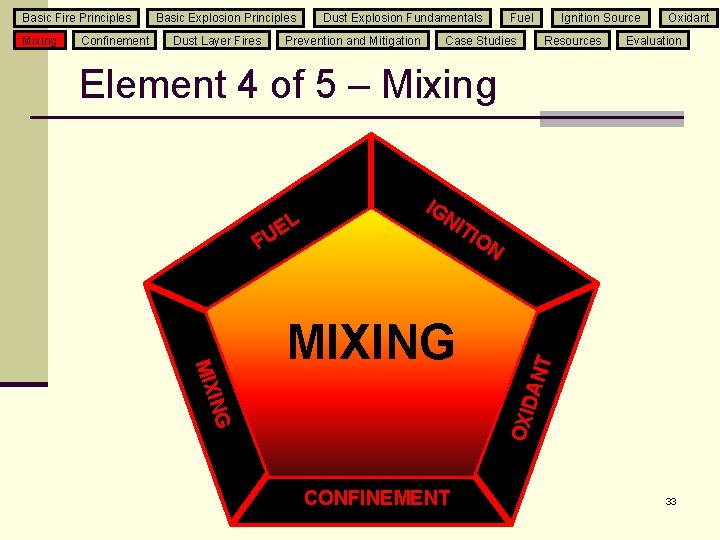 Basic Fire Principles Basic Explosion Principles Dust Explosion Fundamentals Fuel Ignition Source Oxidant
Mixing Confinement Dust Layer Fires Prevention and Mitigation Case Studies Resources Evaluation

Element 4 of 5 – Mixing

FUEL
IGNITION
MIXING
OXIDANT
CONFINEMENT
MIXING

33